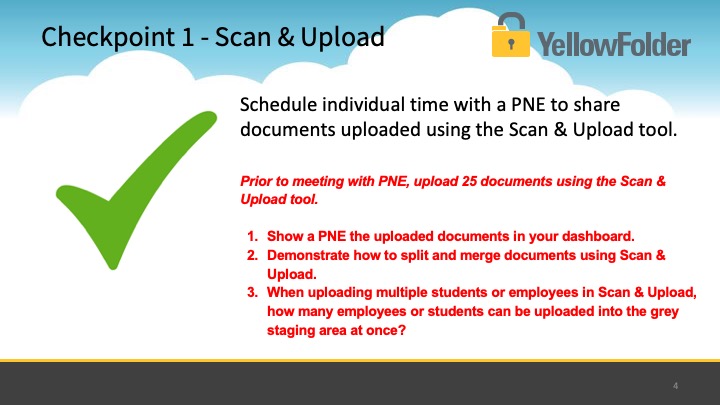 Checkpoint 1 - Scan & Upload

YellowFolder

Schedule individual time with a PNE to share documents uploaded using the Scan & Upload tool.

Prior to meeting with PNE, upload 25 documents using the Scan & Upload tool.

1. Show a PNE the uploaded documents in your dashboard.
2. Demonstrate how to split and merge documents using Scan & Upload.
3. When uploading multiple students or employees in Scan & Upload, how many employees or students can be uploaded into the grey staging area at once?

4